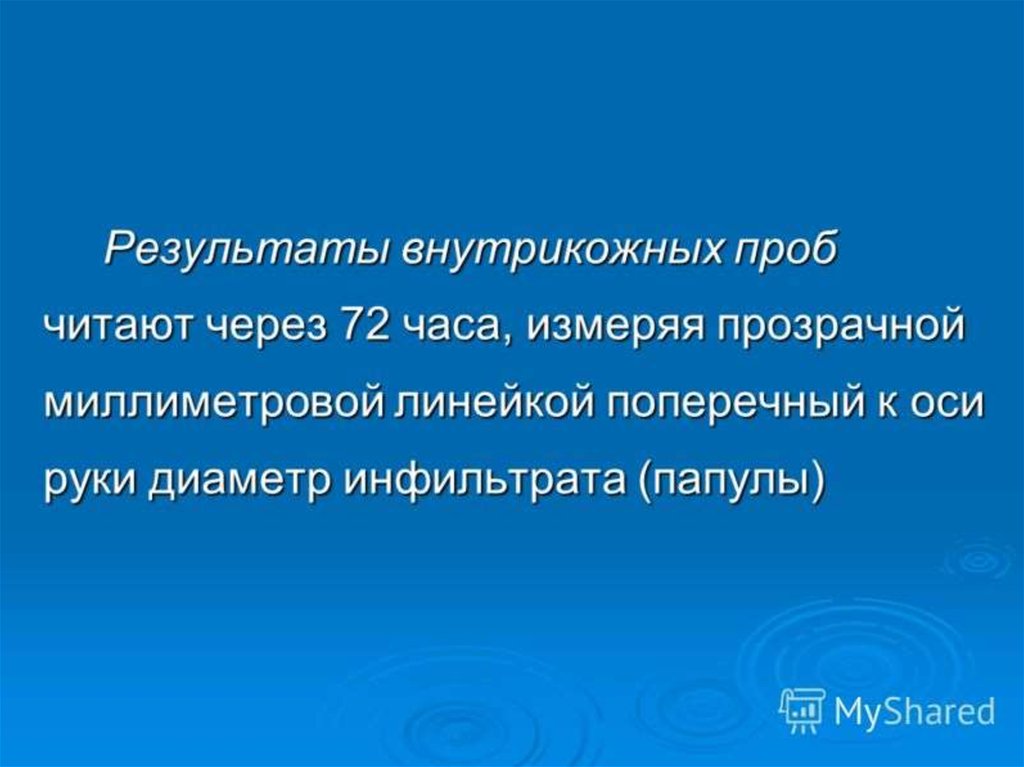 Результаты внутрикожных проб читают через 72 часа, измеряя прозрачной миллиметровой линейкой поперечный к оси руки диаметр инфильтрата (папулы)

MyShared